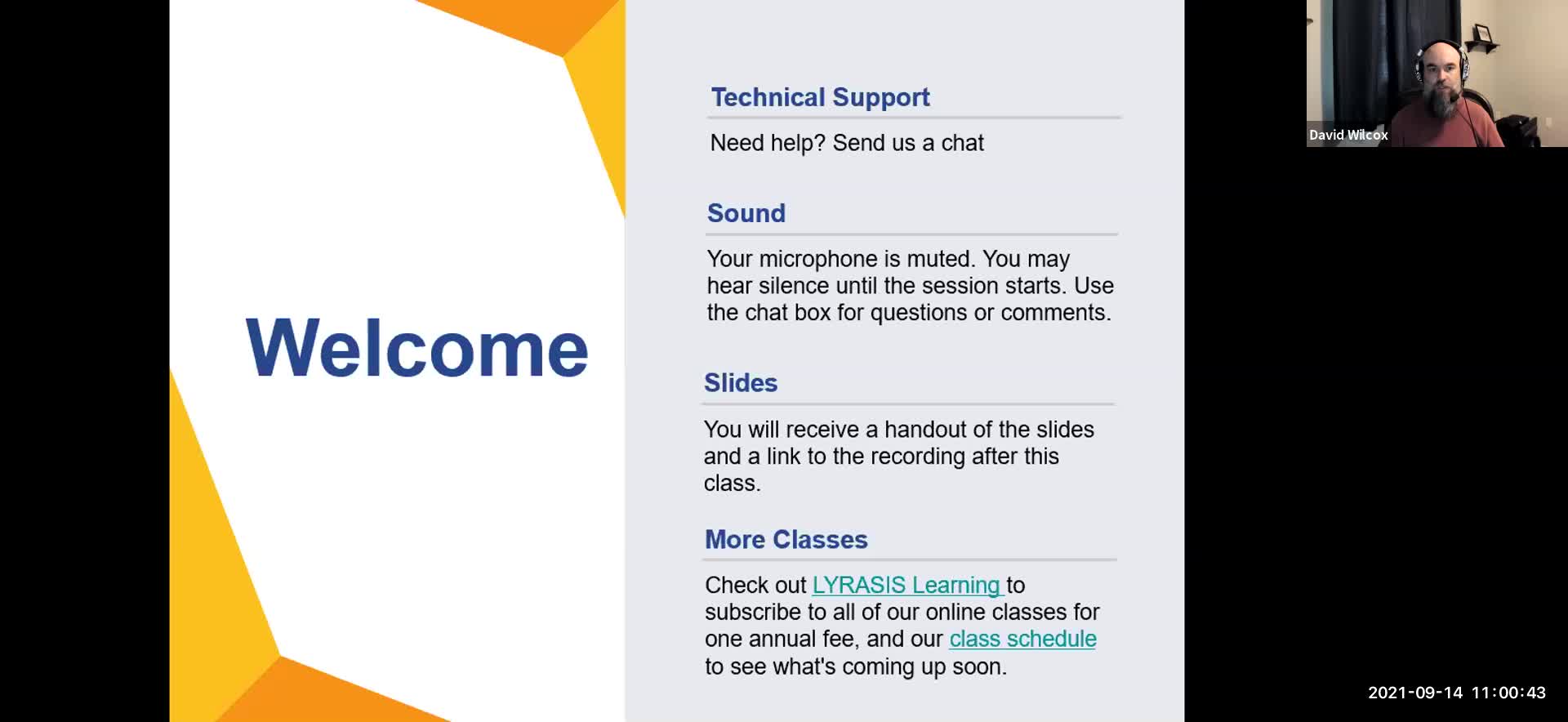 Welcome

Technical Support

Need help? Send us a chat

Sound

Your microphone is muted. You may hear silence until the session starts. Use the chat box for questions or comments.

Slides

You will receive a handout of the slides and a link to the recording after this class.

More Classes

Check out LYRASIS Learning to subscribe to all of our online classes for one annual fee, and our class schedule to see what's coming up soon.

David Wilcox

2021-09-14 11:00:43